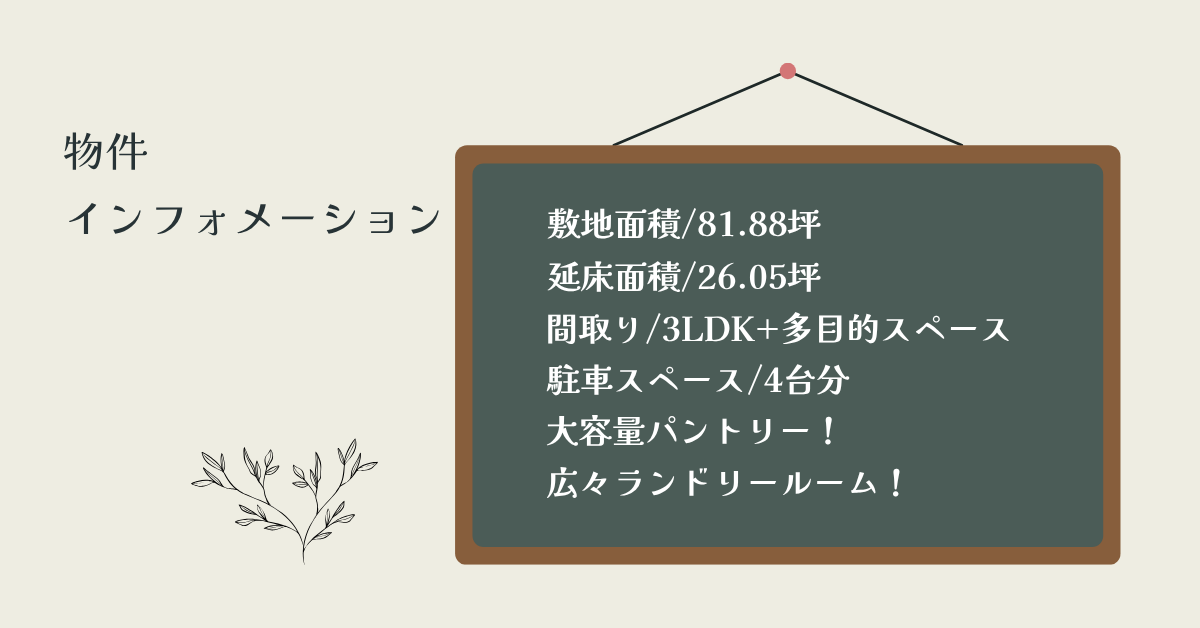 物件
インフォメーション

敷地面積/81.88坪
延床面積/26.05坪
間取り/3LDK+多目的スペース
駐車スペース/4台分
大容量パントリー！
広々ランドリールーム！